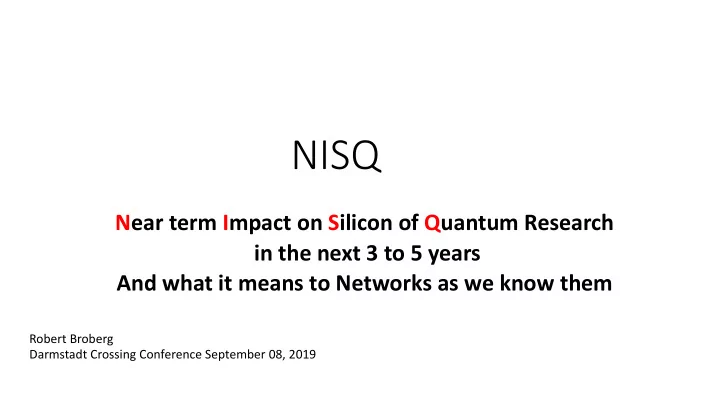 NISQ

Near term Impact on Silicon of Quantum Research
in the next 3 to 5 years
And what it means to Networks as we know them

Robert Broberg
Darmstadt Crossing Conference September 08, 2019